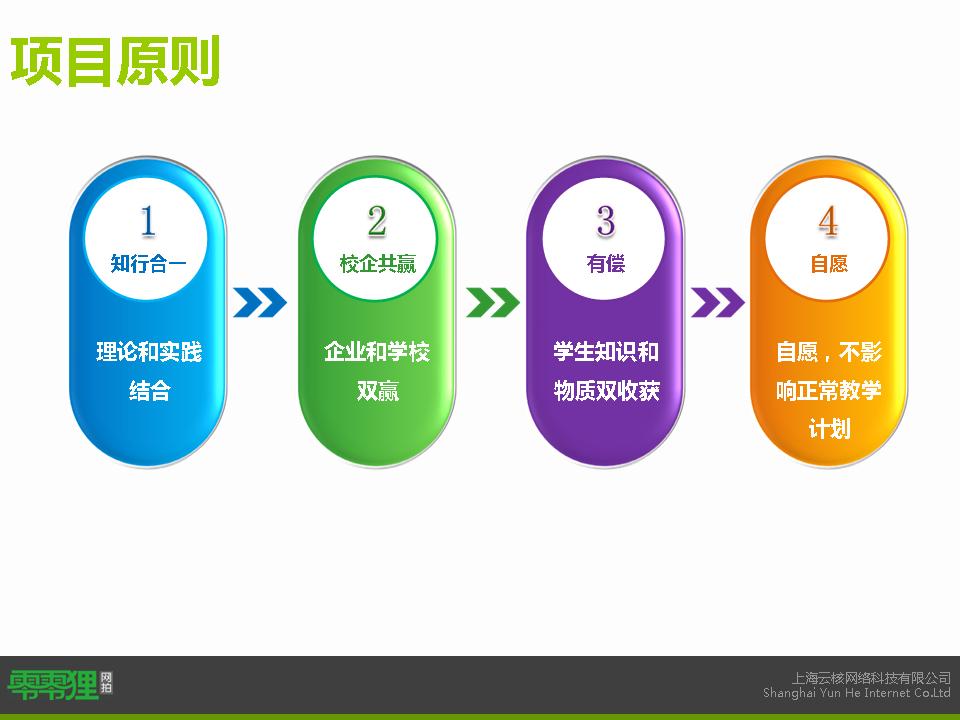 项目原则

1
知行合一

理论和实践结合

2
校企共赢

企业和学校双赢

3
有偿

学生知识和物质双收获

4
自愿

自愿，不影响正常教学计划

零零狸 网拍

上海云核网络科技有限公司
Shanghai Yun He Internet Co.Ltd